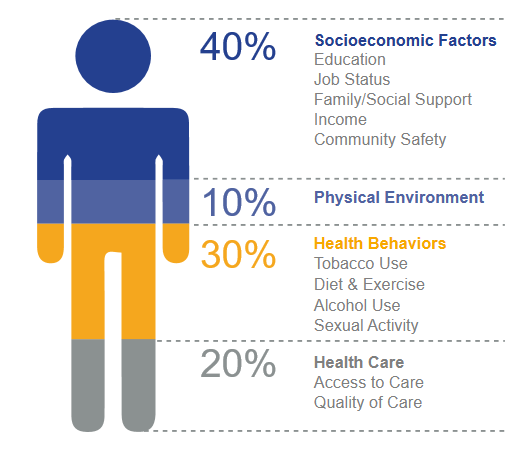 40%

Socioeconomic Factors
Education
Job Status
Family/Social Support
Income
Community Safety

10%

Physical Environment

30%

Health Behaviors
Tobacco Use
Diet & Exercise
Alcohol Use
Sexual Activity

20%

Health Care
Access to Care
Quality of Care